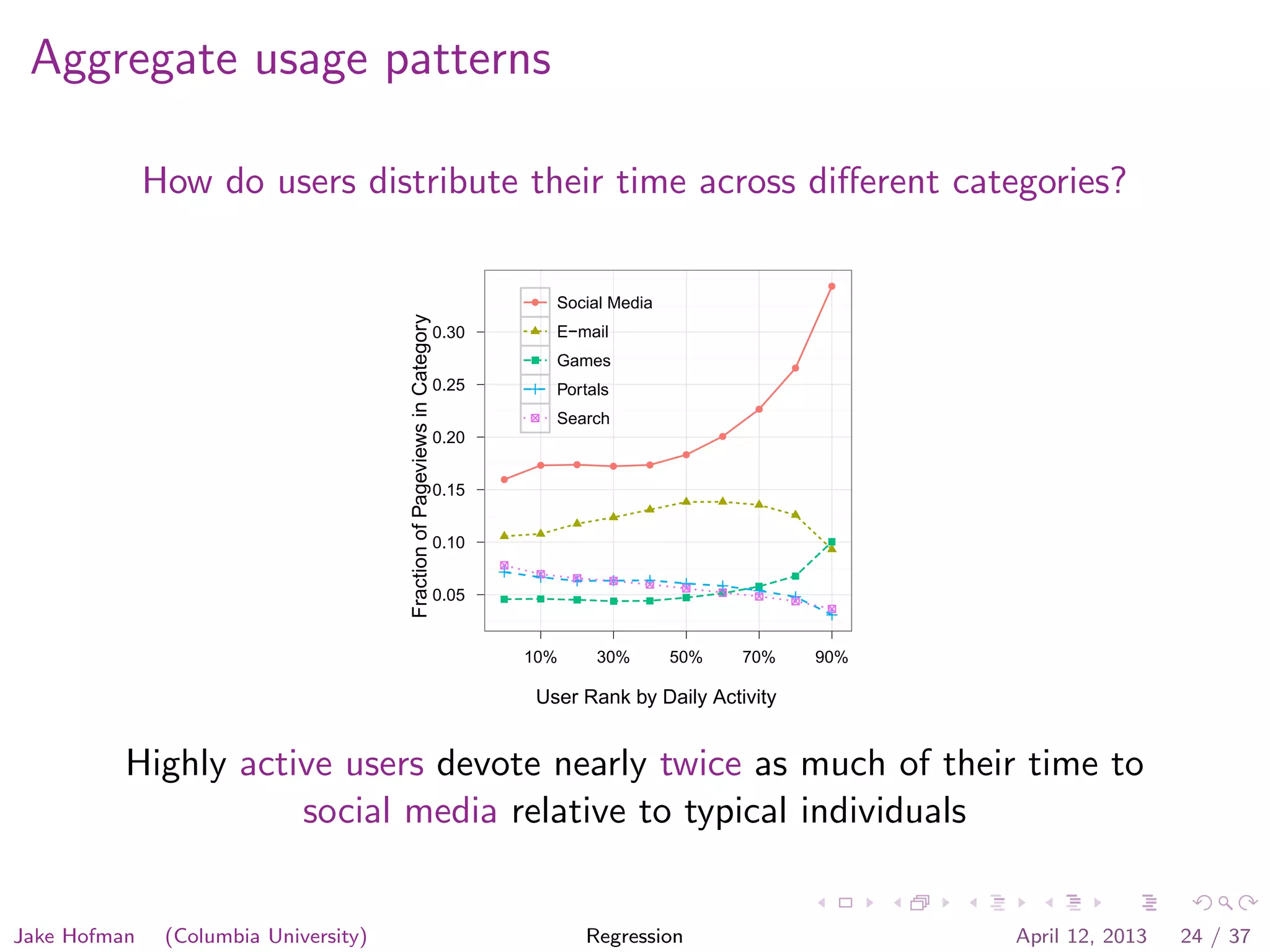 Aggregate usage patterns

How do users distribute their time across different categories?

Social Media
E−mail
Games
Portals
Search

Fraction of Pageviews in Category

0.30
0.25
0.20
0.15
0.10
0.05

10%
30%
50%
70%
90%

User Rank by Daily Activity

Highly active users devote nearly twice as much of their time to social media relative to typical individuals

Jake Hofman (Columbia University) Regression April 12, 2013 24 / 37